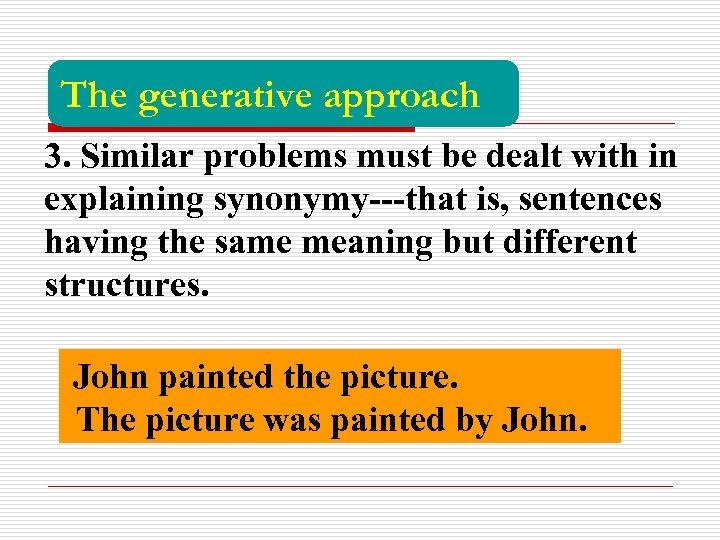 The generative approach

3. Similar problems must be dealt with in explaining synonymy---that is, sentences having the same meaning but different structures.

John painted the picture.
The picture was painted by John.